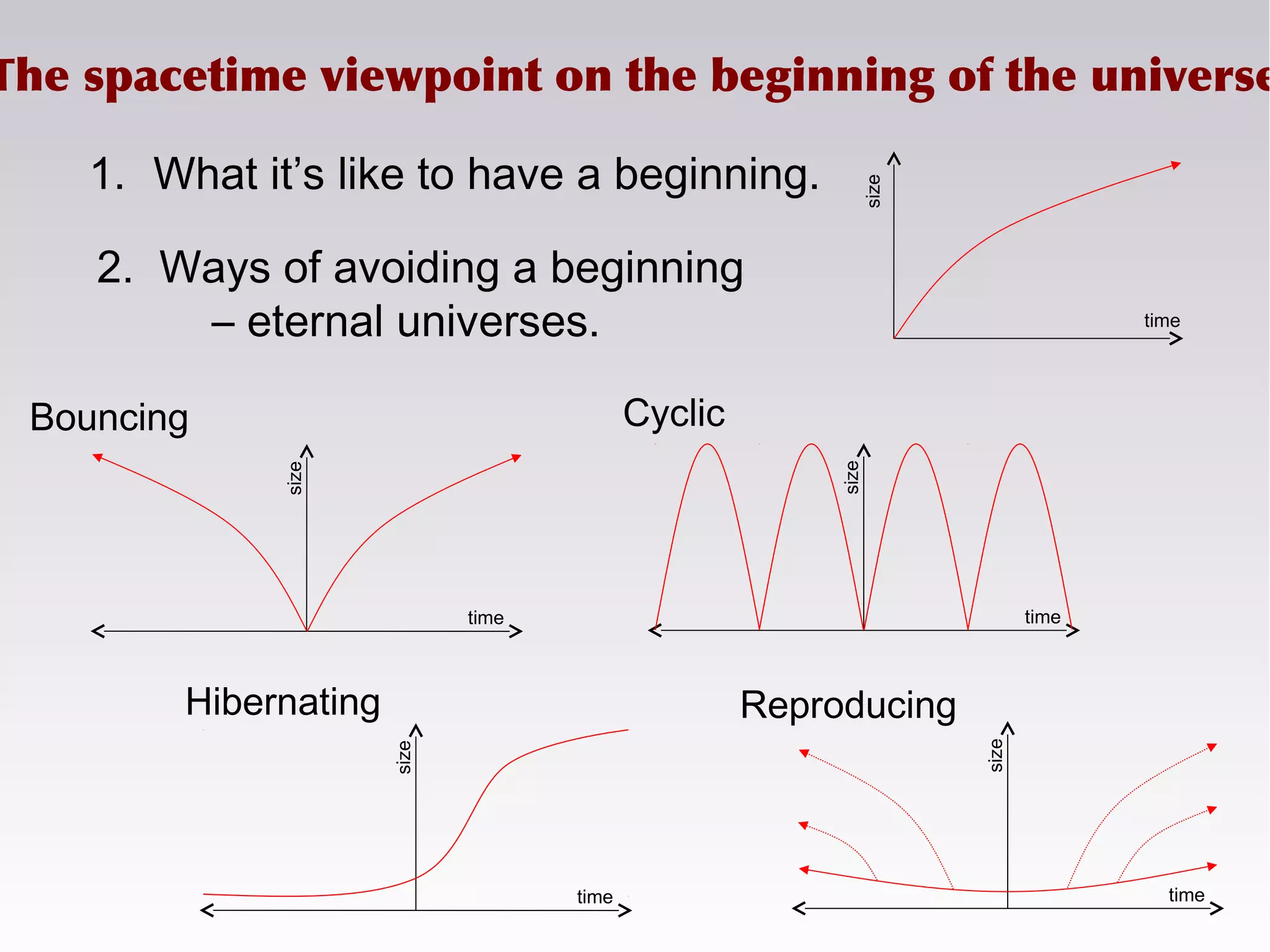 The spacetime viewpoint on the beginning of the universe

1. What it's like to have a beginning.

2. Ways of avoiding a beginning – eternal universes.

size

time

Bouncing

size

time

Cyclic

size

time

Hibernating

size

time

Reproducing

size

time